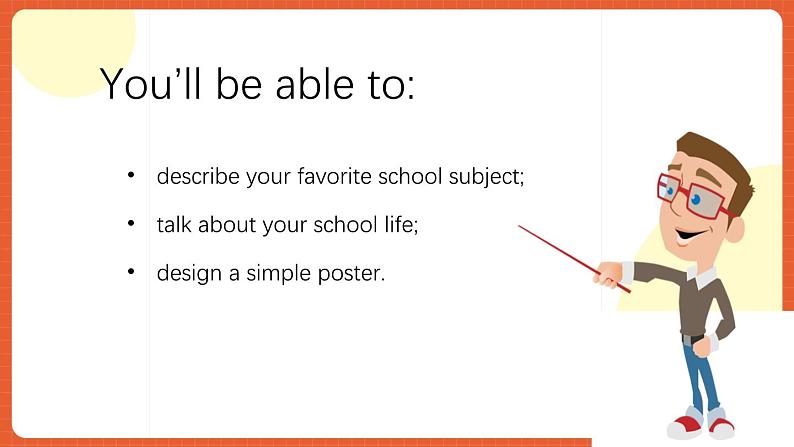 You’ll be able to:

• describe your favorite school subject;
• talk about your school life;
• design a simple poster.